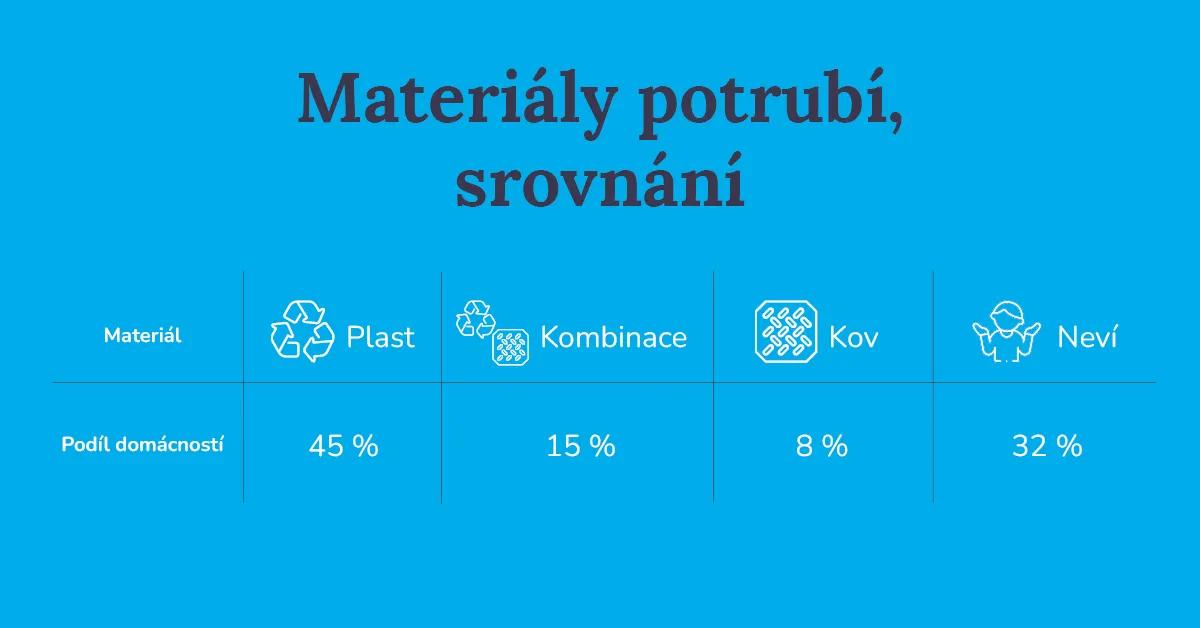 Materiály potrubí, srovnání

| Materiál | Plast | Kombinace | Kov | Neví |
|---|---|---|---|---|
| Podíl domácností | 45 % | 15 % | 8 % | 32 % |